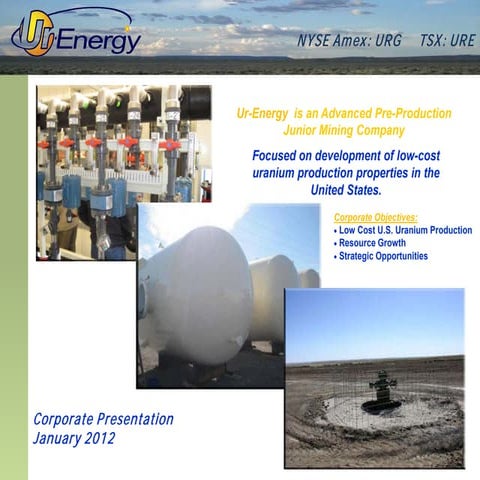 Ur-Energy

NYSE Amex: URG TSX: URE

Ur-Energy is an Advanced Pre-Production Junior Mining Company

Focused on development of low-cost uranium production properties in the United States.

Corporate Objectives:
• Low Cost U.S. Uranium Production
• Resource Growth
• Strategic Opportunities

Corporate Presentation
January 2012